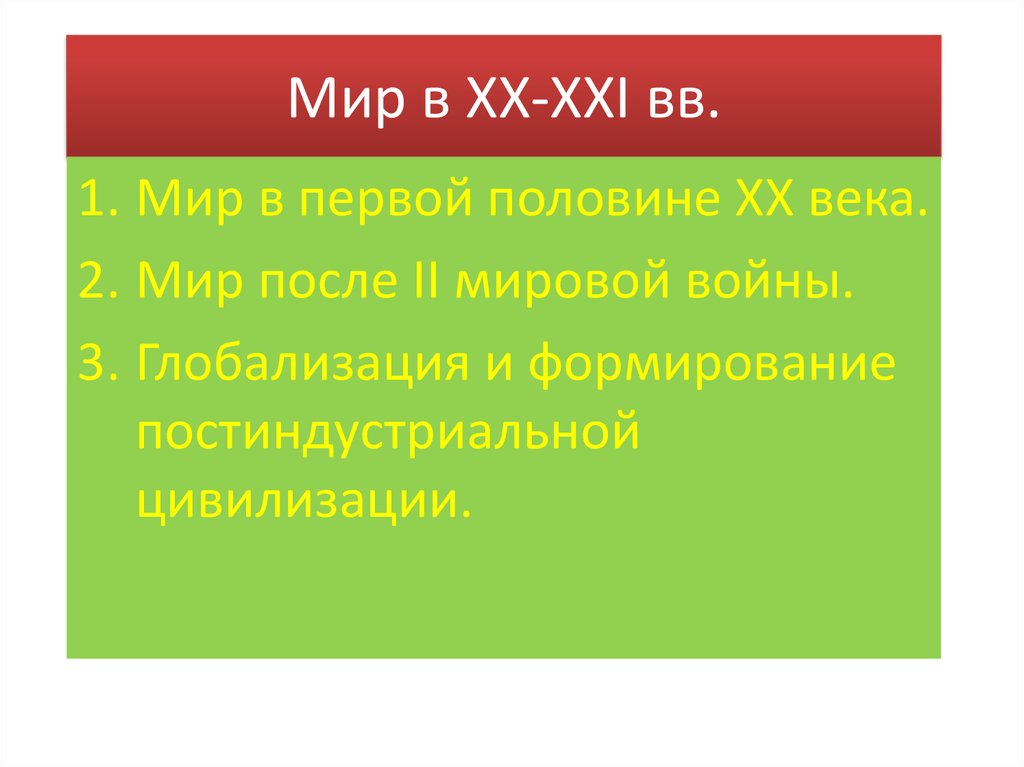 Мир в XX-XXI вв.

1. Мир в первой половине XX века.
2. Мир после II мировой войны.
3. Глобализация и формирование постиндустриальной цивилизации.